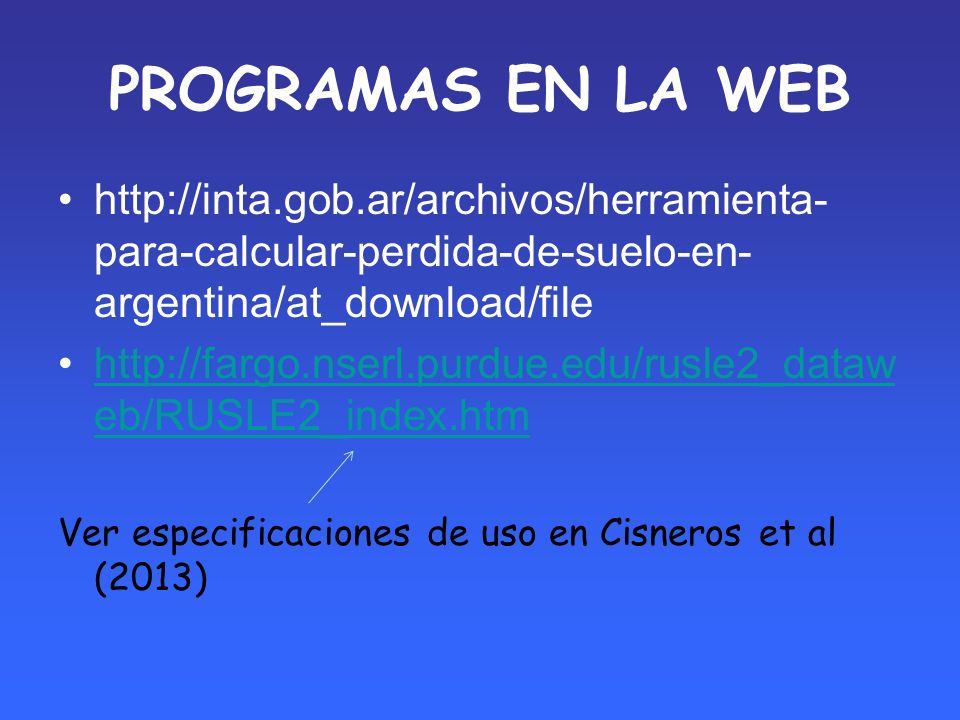 PROGRAMAS EN LA WEB

• http://inta.gob.ar/archivos/herramienta-para-calcular-perdida-de-suelo-en-argentina/at_download/file

• http://fargo.nserl.purdue.edu/rusle2_dataweb/RUSLE2_index.htm

Ver especificaciones de uso en Cisneros et al (2013)